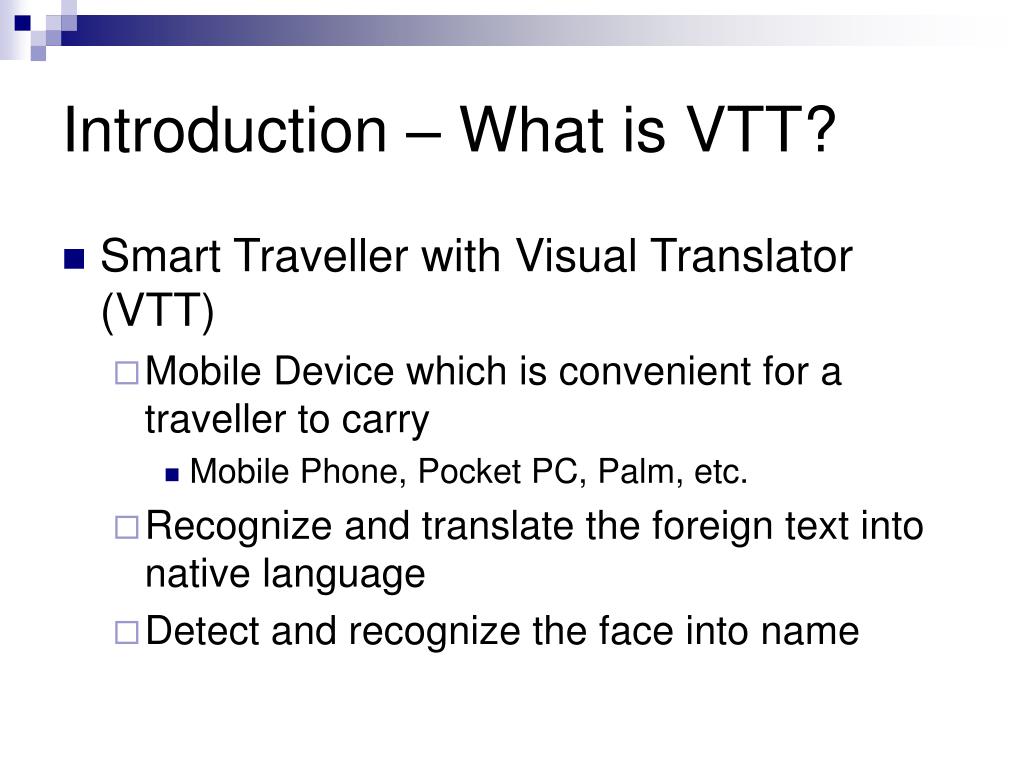 Introduction – What is VTT?

Smart Traveller with Visual Translator (VTT)

Mobile Device which is convenient for a traveller to carry

Mobile Phone, Pocket PC, Palm, etc.

Recognize and translate the foreign text into native language

Detect and recognize the face into name